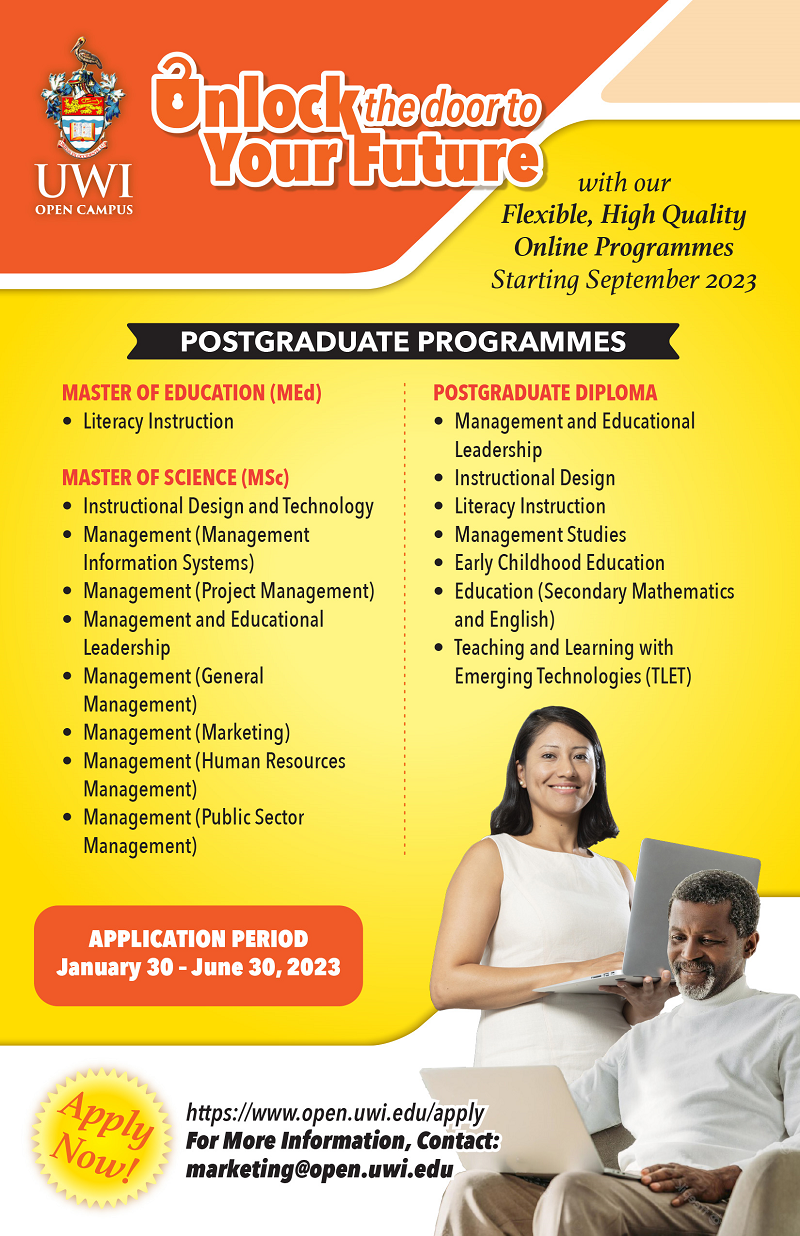 UWI
OPEN CAMPUS

Unlock the door to Your Future

with our
Flexible, High Quality
Online Programmes
Starting September 2023

POSTGRADUATE PROGRAMMES

MASTER OF EDUCATION (MEd)
• Literacy Instruction

MASTER OF SCIENCE (MSc)
• Instructional Design and Technology
• Management (Management Information Systems)
• Management (Project Management)
• Management and Educational Leadership
• Management (General Management)
• Management (Marketing)
• Management (Human Resources Management)
• Management (Public Sector Management)

POSTGRADUATE DIPLOMA
• Management and Educational Leadership
• Instructional Design
• Literacy Instruction
• Management Studies
• Early Childhood Education
• Education (Secondary Mathematics and English)
• Teaching and Learning with Emerging Technologies (TLET)

APPLICATION PERIOD
January 30 - June 30, 2023

Apply Now!

https://www.open.uwi.edu/apply
For More Information, Contact:
marketing@open.uwi.edu